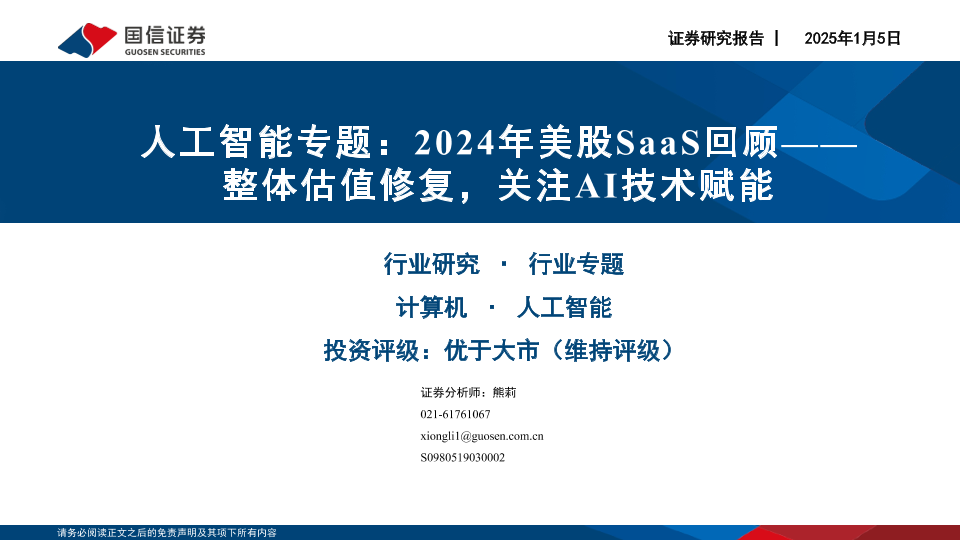 国信证券
GUOSEN SECURITIES

证券研究报告 | 2025年1月5日

人工智能专题：2024年美股SaaS回顾——整体估值修复，关注AI技术赋能

行业研究 · 行业专题

计算机 · 人工智能

投资评级：优于大市（维持评级）

证券分析师：熊莉
021-61761067
xiongli1@guosen.com.cn
S0980519030002

请务必阅读正文之后的免责声明及其项下所有内容